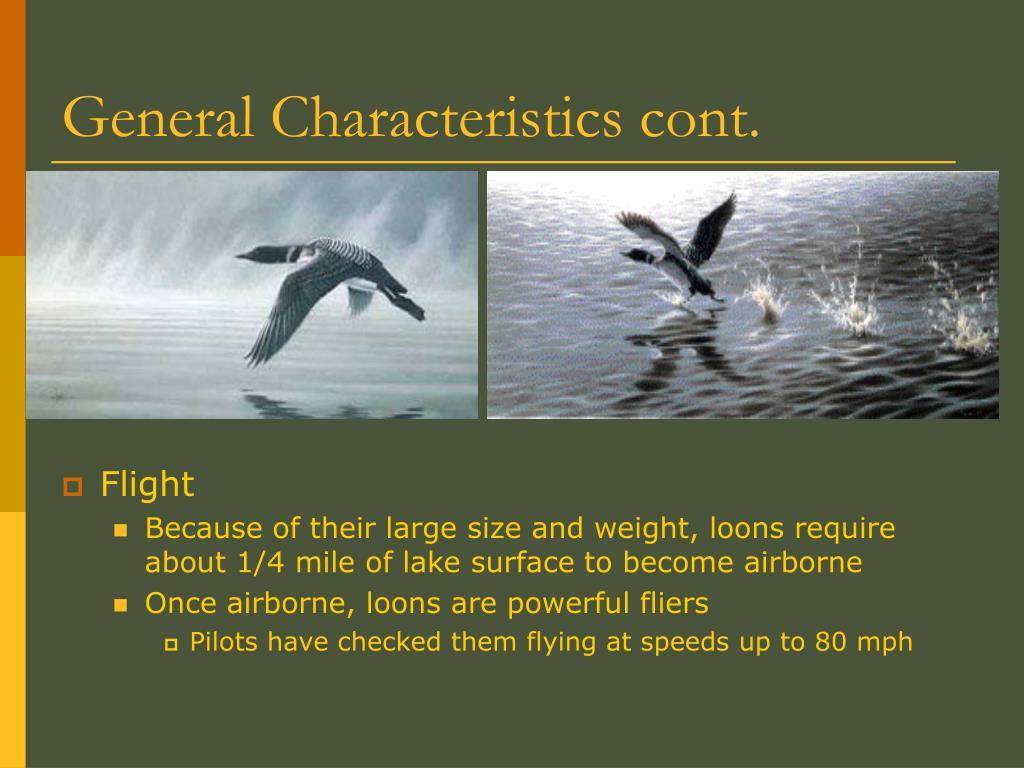 General Characteristics cont.

Flight

Because of their large size and weight, loons require about 1/4 mile of lake surface to become airborne

Once airborne, loons are powerful fliers

Pilots have checked them flying at speeds up to 80 mph